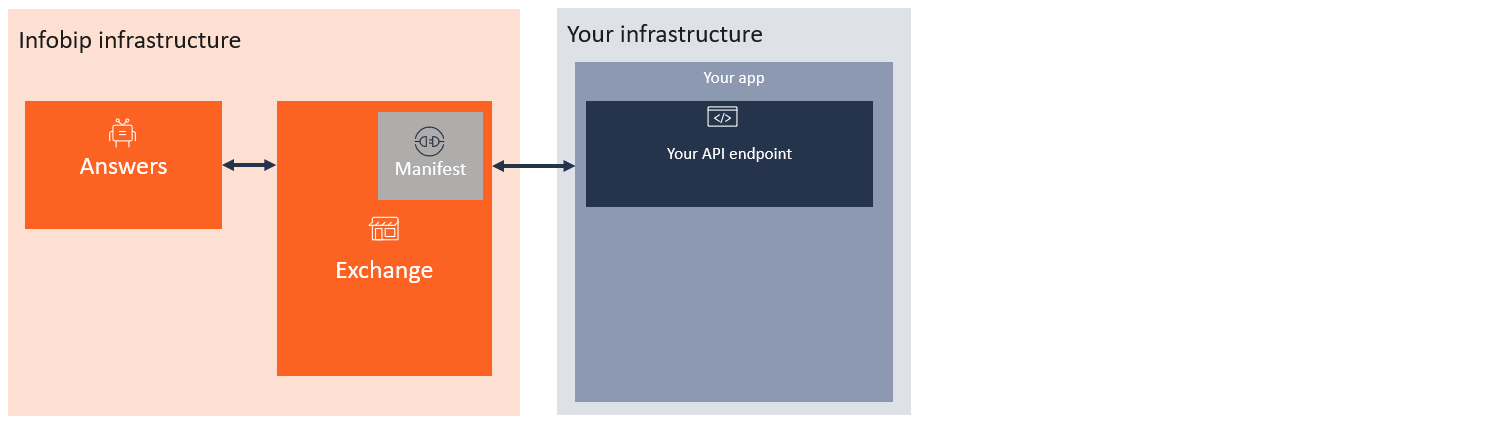 Infobip infrastructure

Answers

Manifest

Exchange

Your infrastructure

Your app

Your API endpoint